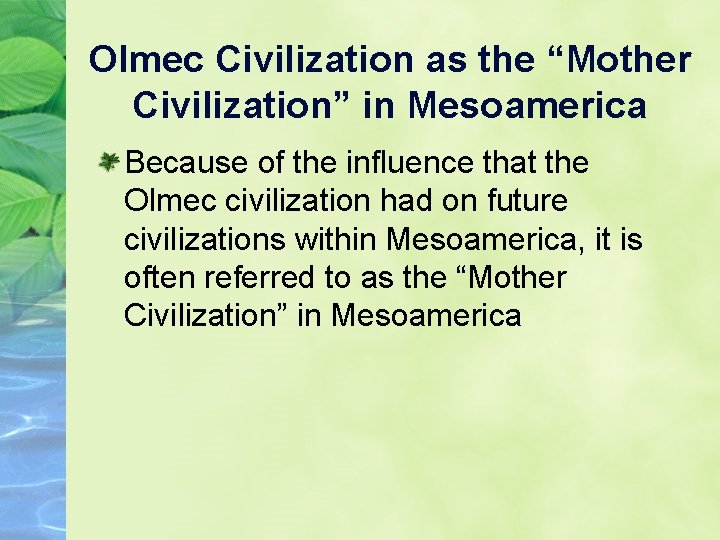 Olmec Civilization as the “Mother Civilization” in Mesoamerica

Because of the influence that the Olmec civilization had on future civilizations within Mesoamerica, it is often referred to as the “Mother Civilization” in Mesoamerica